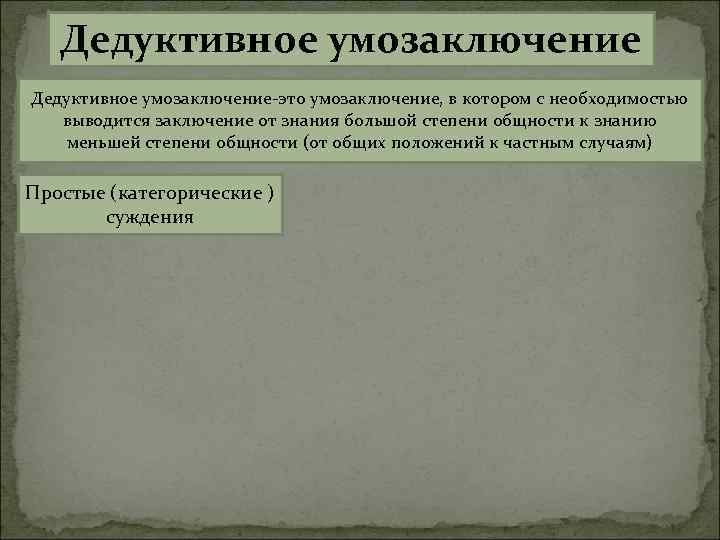 Дедуктивное умозаключение

Дедуктивное умозаключение-это умозаключение, в котором с необходимостью выводится заключение от знания большой степени общности к знанию меньшей степени общности (от общих положений к частным случаям)

Простые (категорические ) суждения